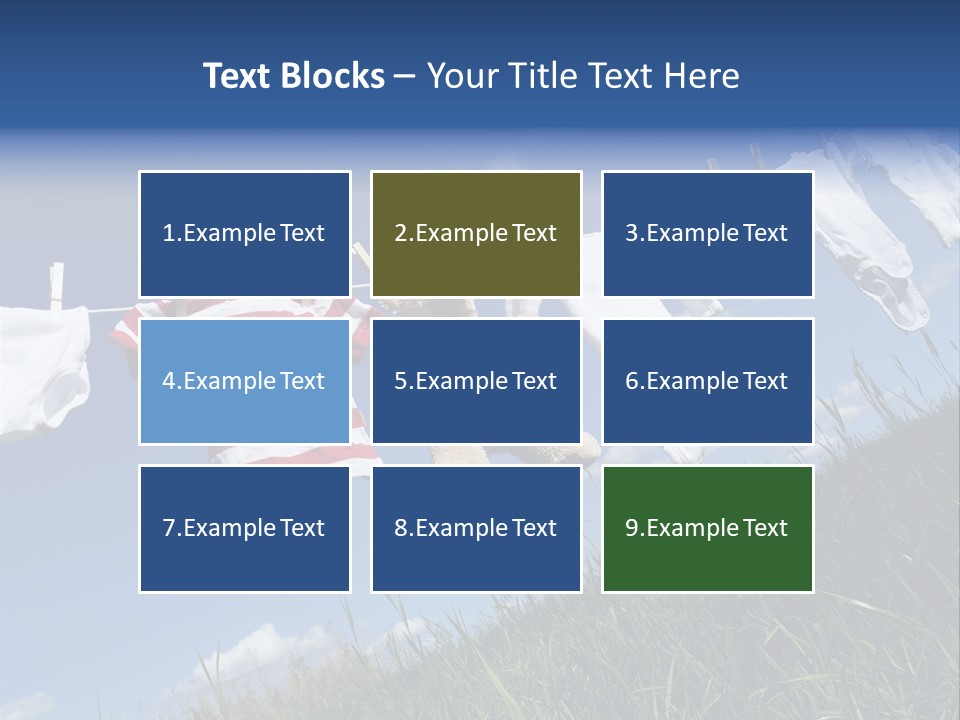 Text Blocks – Your Title Text Here

1.Example Text

2.Example Text

3.Example Text

4.Example Text

5.Example Text

6.Example Text

7.Example Text

8.Example Text

9.Example Text